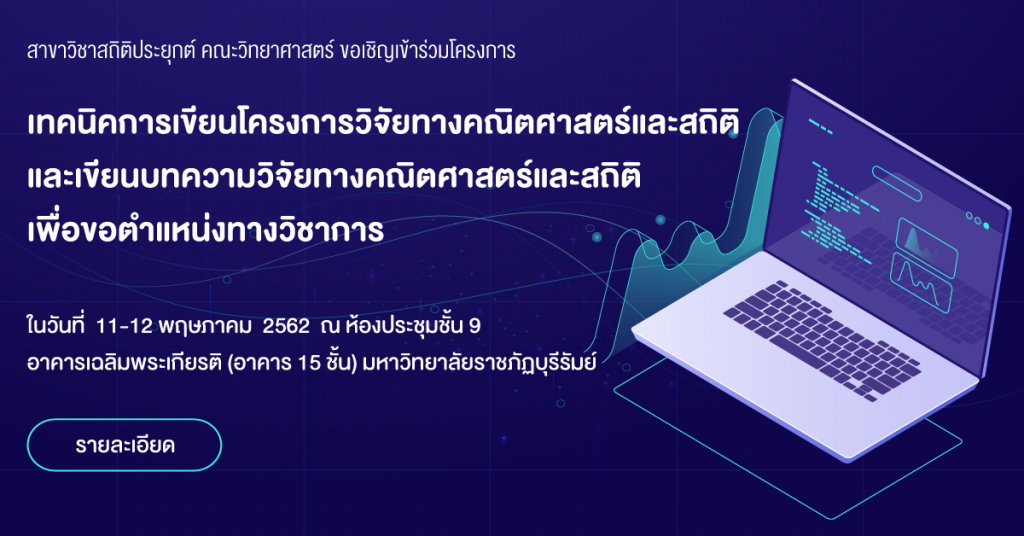 สาขาวิชาสถิติประยุกต์ คณะวิทยาศาสตร์ ขอเชิญเข้าร่วมโครงการ

เทคนิคการเขียนโครงการวิจัยทางคณิตศาสตร์และสถิติ และเขียนบทความวิจัยทางคณิตศาสตร์และสถิติ เพื่อขอตำแหน่งทางวิชาการ

ในวันที่ 11-12 พฤษภาคม 2562 ณ ห้องประชุมชั้น 9 อาคารเฉลิมพระเกียรติ (อาคาร 15 ชั้น) มหาวิทยาลัยราชภัฏบุรีรัมย์

รายละเอียด